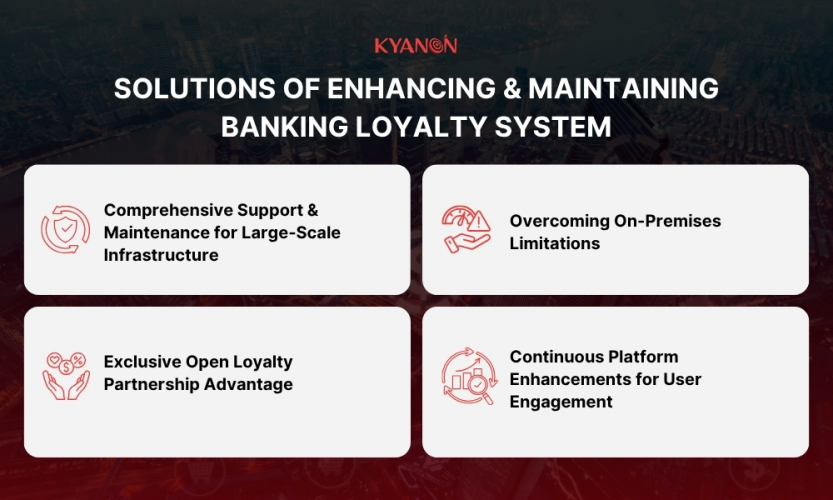 KYANON

SOLUTIONS OF ENHANCING & MAINTAINING BANKING LOYALTY SYSTEM

Comprehensive Support & Maintenance for Large-Scale Infrastructure

Overcoming On-Premises Limitations

Exclusive Open Loyalty Partnership Advantage

Continuous Platform Enhancements for User Engagement